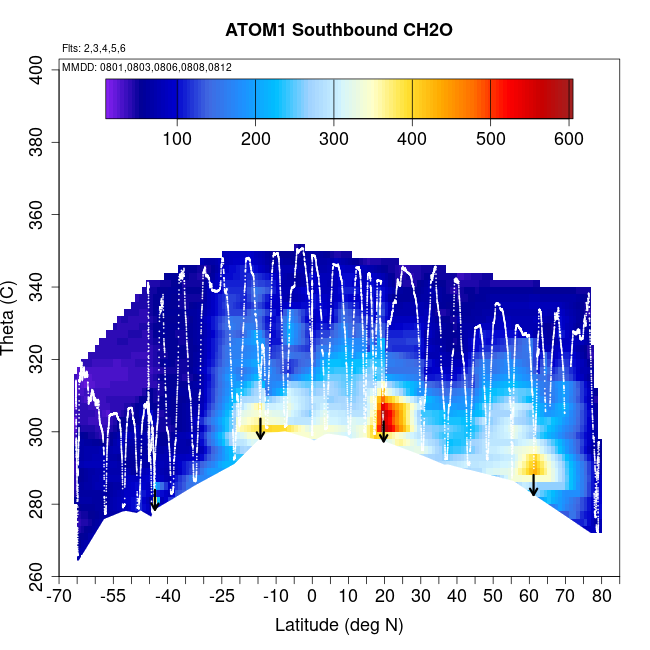 ATOM1 Southbound CH2O

Flts: 2,3,4,5,6

MMDD: 0801,0803,0806,0808,0812

100 200 300 400 500 600

Theta (C)

400
380
360
340
320
300
280
260

-70 -55 -40 -25 -10 0 10 20 30 40 50 60 70 80

Latitude (deg N)